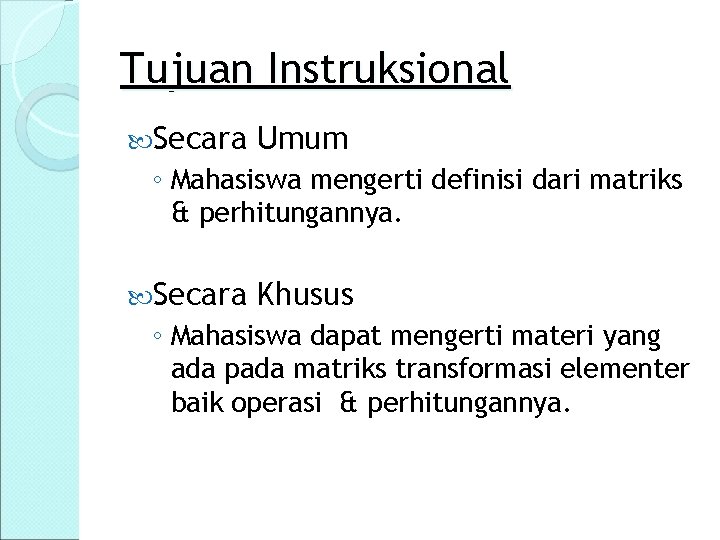 Tujuan Instruksional

Secara Umum

◦ Mahasiswa mengerti definisi dari matriks & perhitungannya.

Secara Khusus

◦ Mahasiswa dapat mengerti materi yang ada pada matriks transformasi elementer baik operasi & perhitungannya.